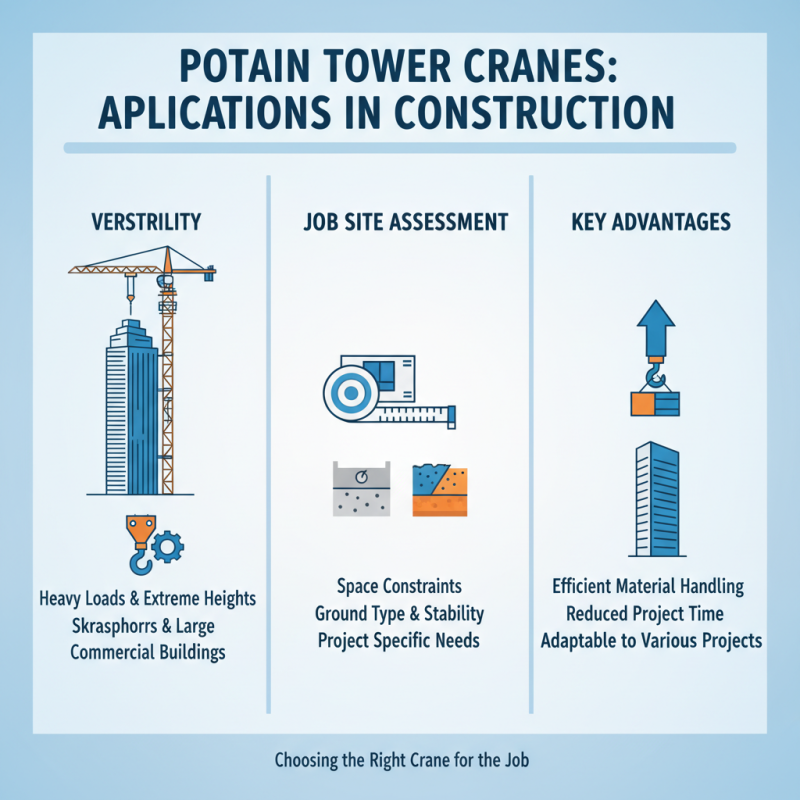 POTAIN TOWER CRANES: APLICATIONS IN CONSTRUCTION

VERSTRILITY

Heavy Loads & Extreme Heights
Skrasphorrs & Large
Commercial Buildings

JOB SITE ASSESSMENT

Space Constraints
Ground Type & Stability
Project Specific Needs

KEY ADVANTAGES

Efficient Material Handling
Reduced Project Time
Adaptable to Various Projects

Choosing the Right Crane for the Job